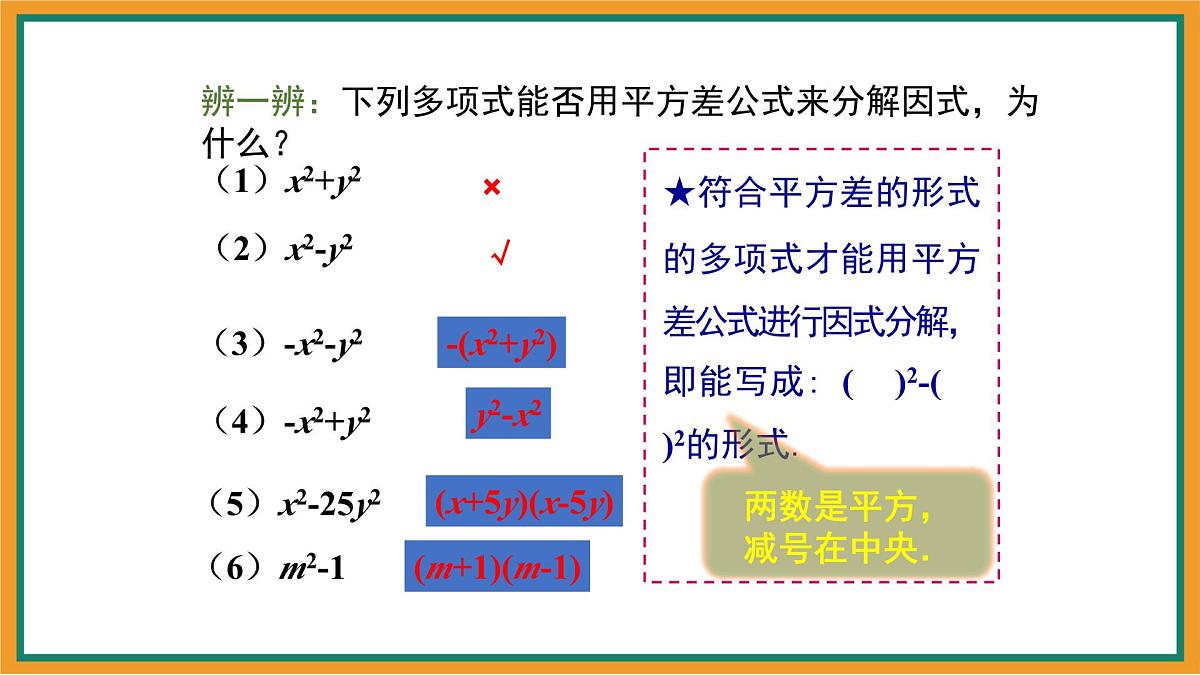 辨一辨：下列多项式能否用平方差公式来分解因式，为什么？

（1）$x^2+y^2$ ×

（2）$x^2-y^2$ √

（3）$-x^2-y^2$ $-(x^2+y^2)$

（4）$-x^2+y^2$ $y^2-x^2$

（5）$x^2-25y^2$ $(x+5y)(x-5y)$

（6）$m^2-1$ $(m+1)(m-1)$

★符合平方差的形式的多项式才能用平方差公式进行因式分解，即能写成：$(\quad)^2-(\quad)^2$的形式.

两数是平方，减号在中央.